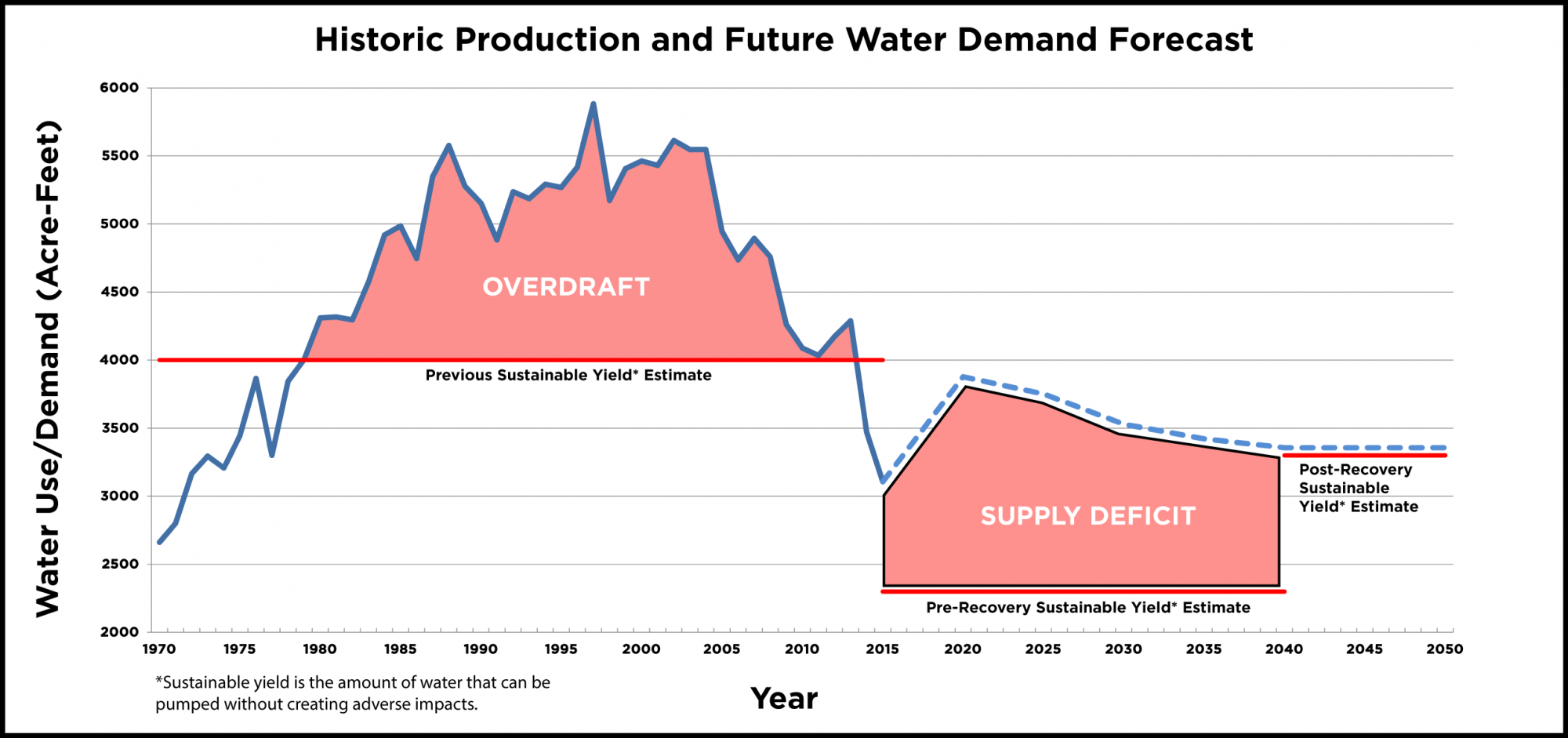 Historic Production and Future Water Demand Forecast

Water Use/Demand (Acre-Feet)

6000
5500
5000
4500
4000
3500
3000
2500
2000

OVERDRAFT

Previous Sustainable Yield* Estimate

SUPPLY DEFICIT

Post-Recovery Sustainable Yield* Estimate

Pre-Recovery Sustainable Yield* Estimate

1970 1975 1980 1985 1990 1995 2000 2005 2010 2015 2020 2025 2030 2035 2040 2045 2050

*Sustainable yield is the amount of water that can be pumped without creating adverse impacts.

Year